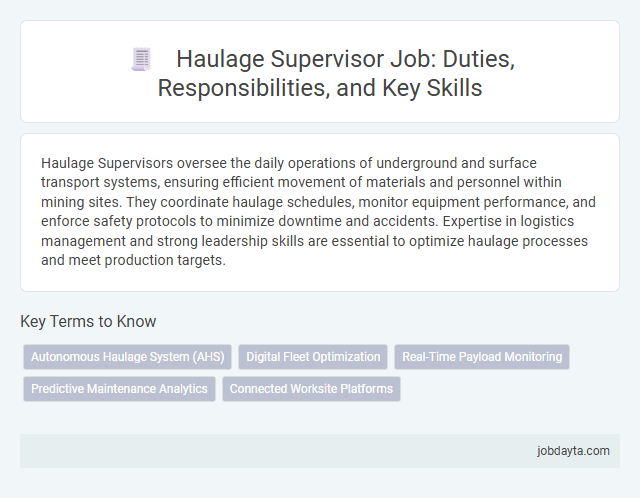 Haulage Supervisor Job: Duties, Responsibilities, and Key Skills

Haulage Supervisors oversee the daily operations of underground and surface transport systems, ensuring efficient movement of materials and personnel within mining sites. They coordinate haulage schedules, monitor equipment performance, and enforce safety protocols to minimize downtime and accidents. Expertise in logistics management and strong leadership skills are essential to optimize haulage processes and meet production targets.

Key Terms to Know

Autonomous Haulage System (AHS)

Digital Fleet Optimization

Real-Time Payload Monitoring

Predictive Maintenance Analytics

Connected Worksite Platforms

jobdayta.com